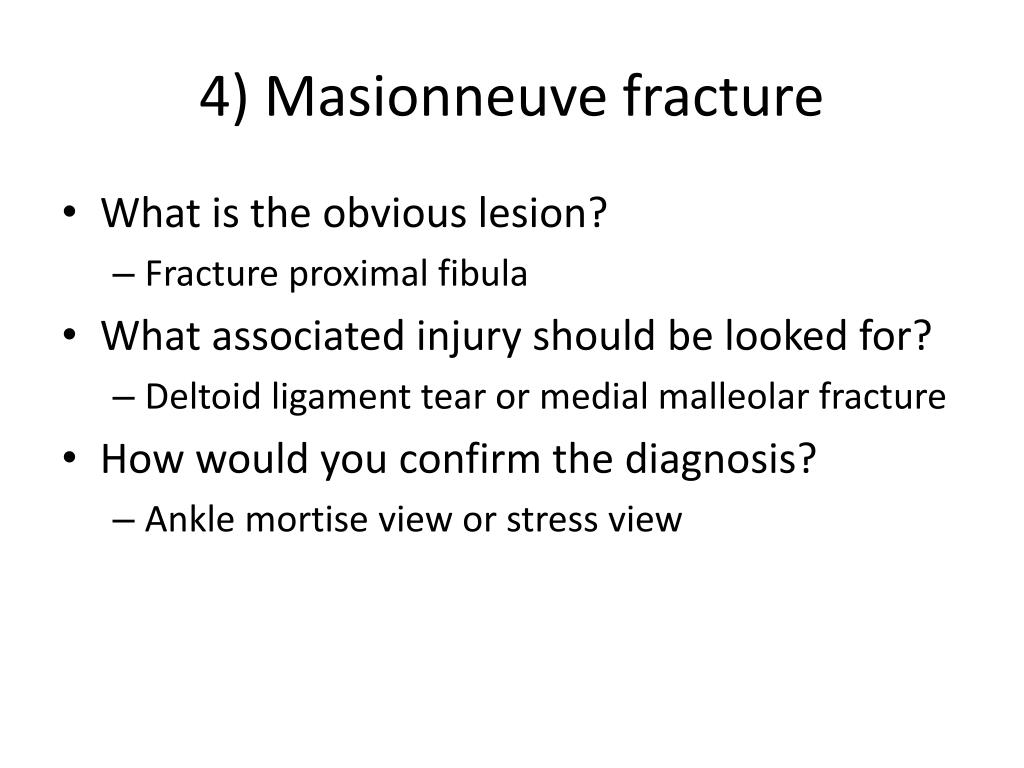 4) Masionneuve fracture

• What is the obvious lesion?
– Fracture proximal fibula
• What associated injury should be looked for?
– Deltoid ligament tear or medial malleolar fracture
• How would you confirm the diagnosis?
– Ankle mortise view or stress view